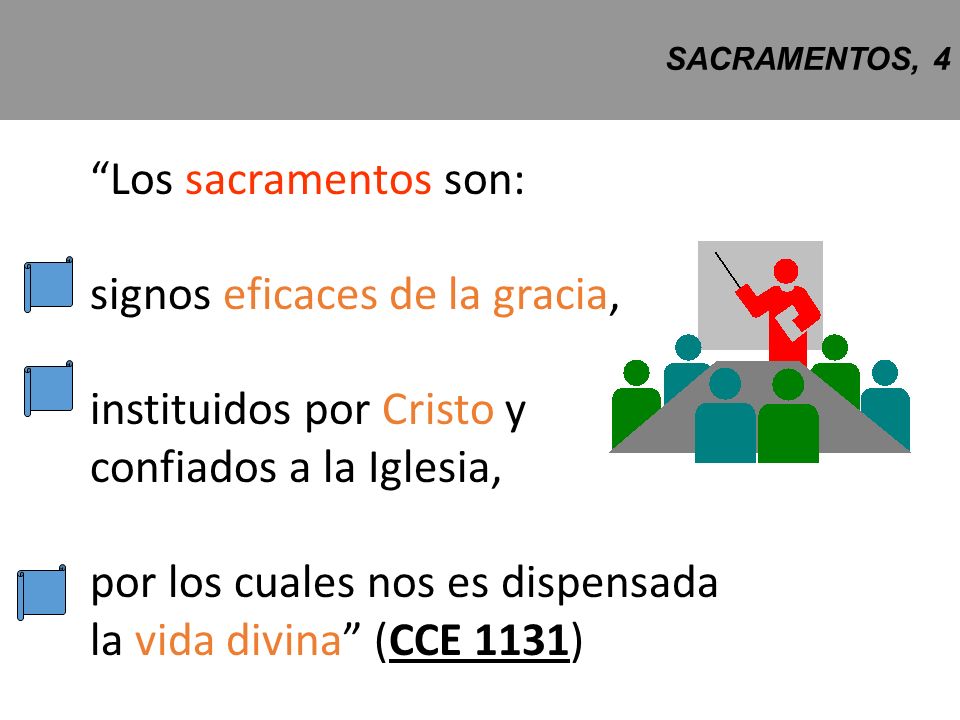 SACRAMENTOS, 4

“Los sacramentos son:

signos eficaces de la gracia,

instituidos por Cristo y confiados a la Iglesia,

por los cuales nos es dispensada la vida divina” (CCE 1131)